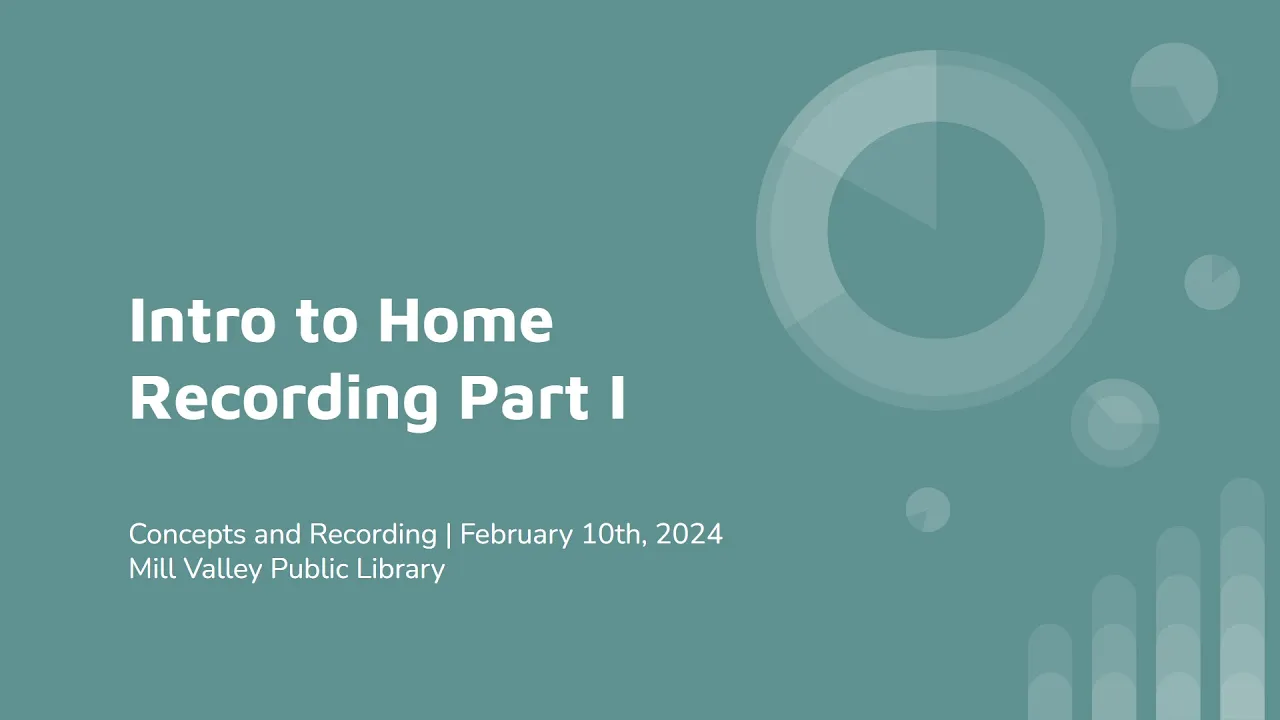 Intro to Home Recording Part I

Concepts and Recording | February 10th, 2024
Mill Valley Public Library